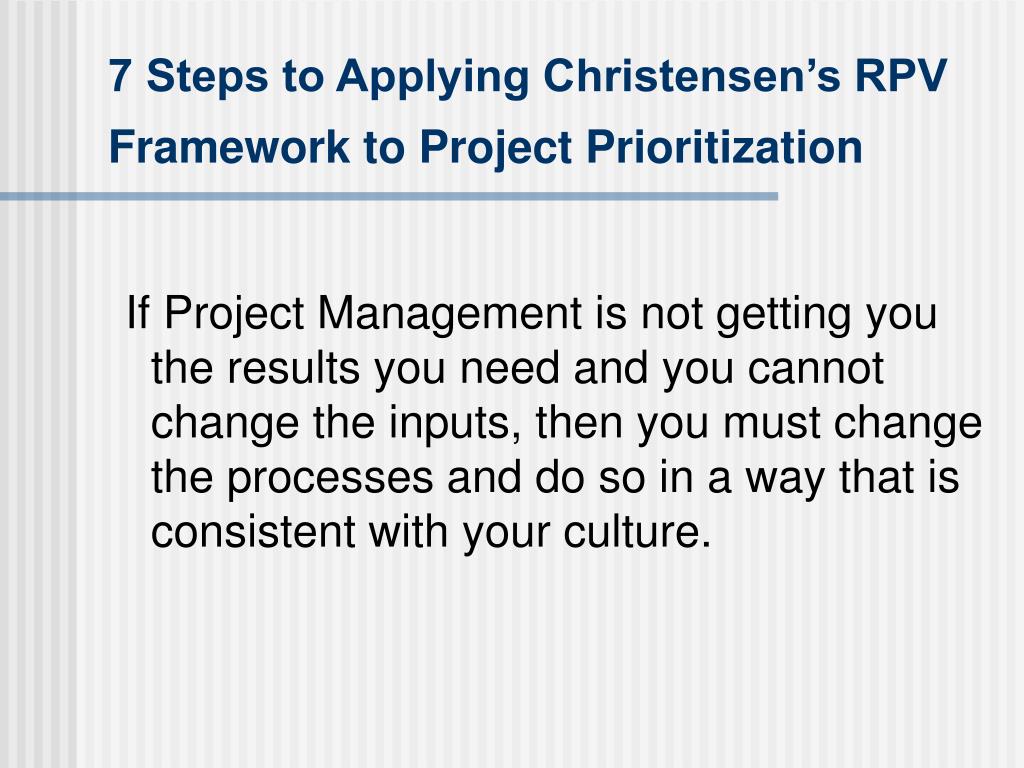 7 Steps to Applying Christensen’s RPV Framework to Project Prioritization

If Project Management is not getting you the results you need and you cannot change the inputs, then you must change the processes and do so in a way that is consistent with your culture.